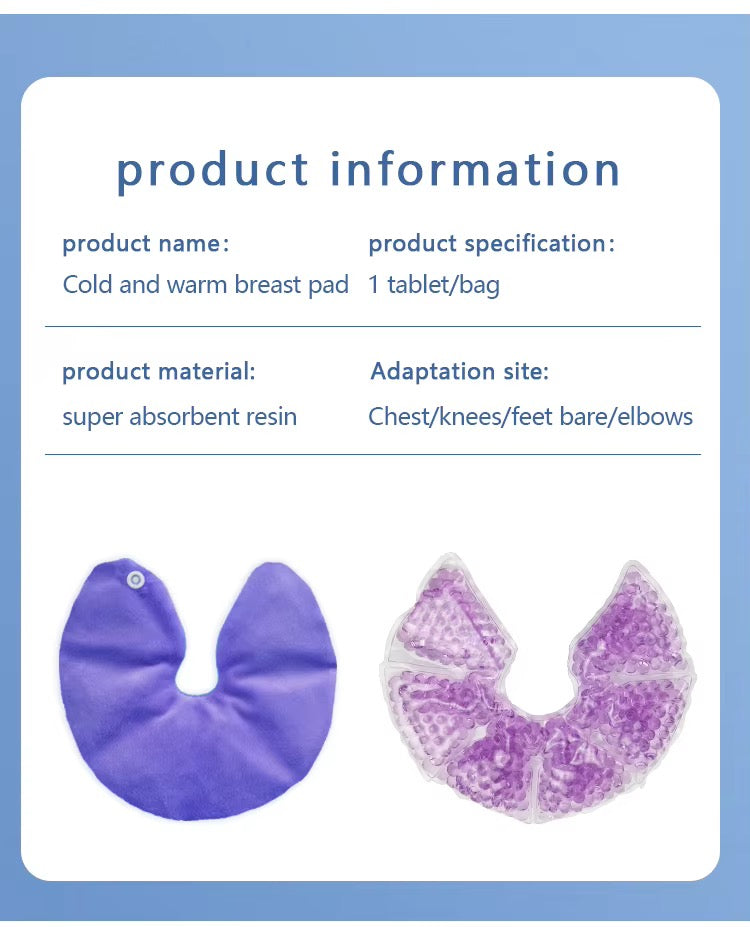 product information

product name:
Cold and warm breast pad

product specification:
1 tablet/bag

product material:
super absorbent resin

Adaptation site:
Chest/knees/feet bare/elbows